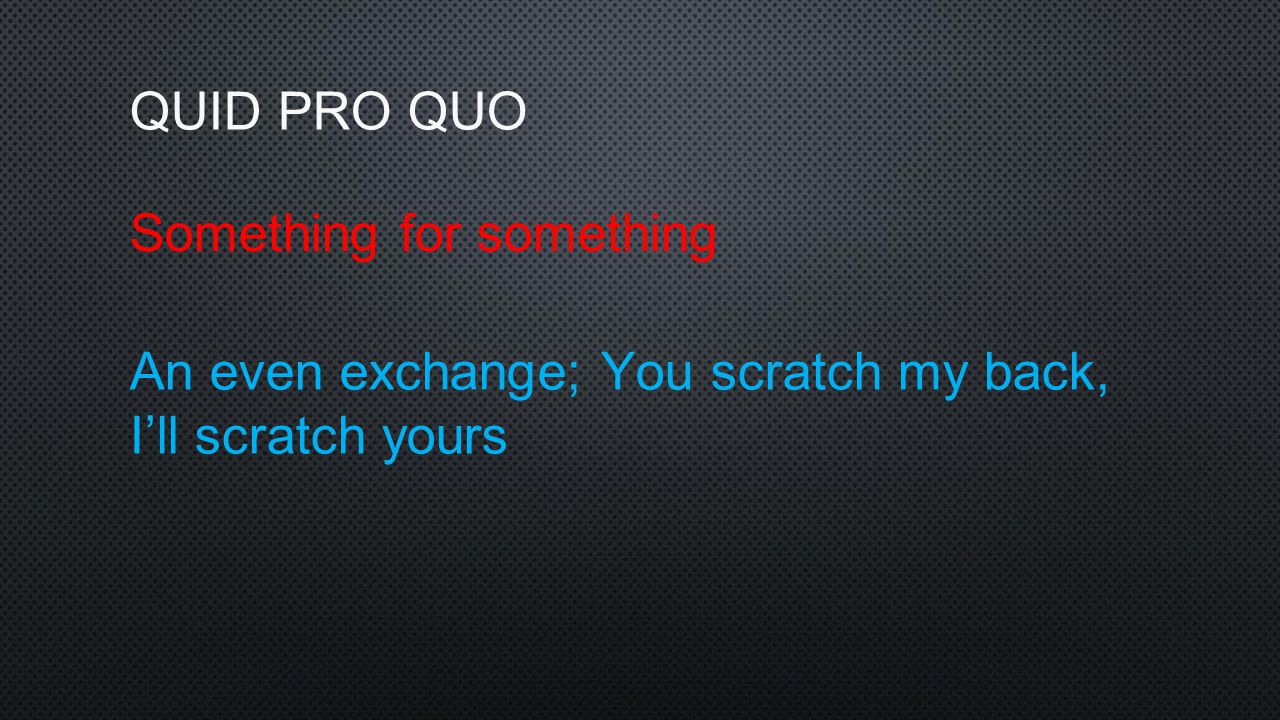 QUID PRO QUO

Something for something

An even exchange; You scratch my back, I’ll scratch yours